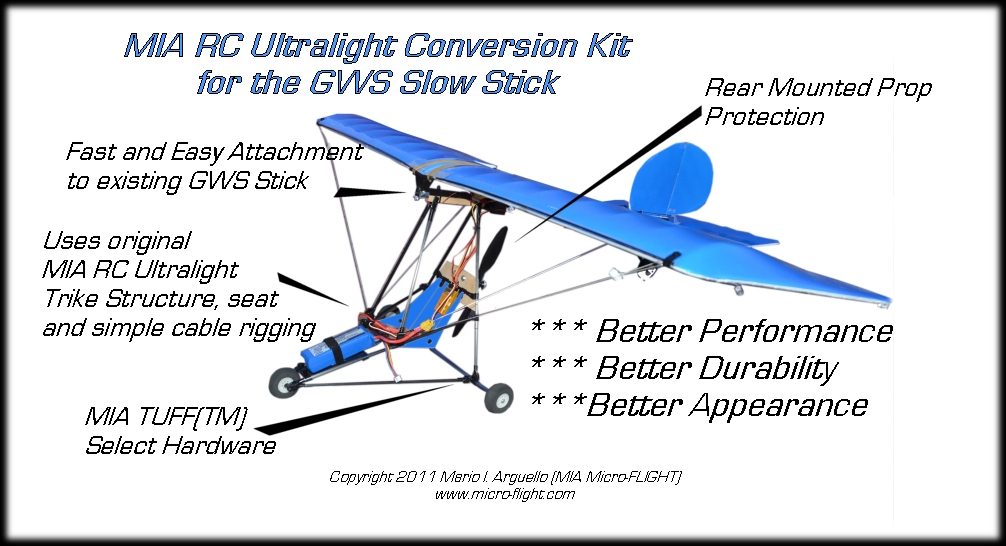 MIA RC Ultralight Conversion Kit
for the GWS Slow Stick

Rear Mounted Prop
Protection

Fast and Easy Attachment
to existing GWS Stick

Uses original
MIA RC Ultralight
Trike Structure, seat
and simple cable rigging

*** Better Performance
*** Better Durability
***Better Appearance

MIA TUFF(TM)
Select Hardware

Copyright 2011 Mario I. Arguello (MIA Micro-FLIGHT)
www.micro-flight.com